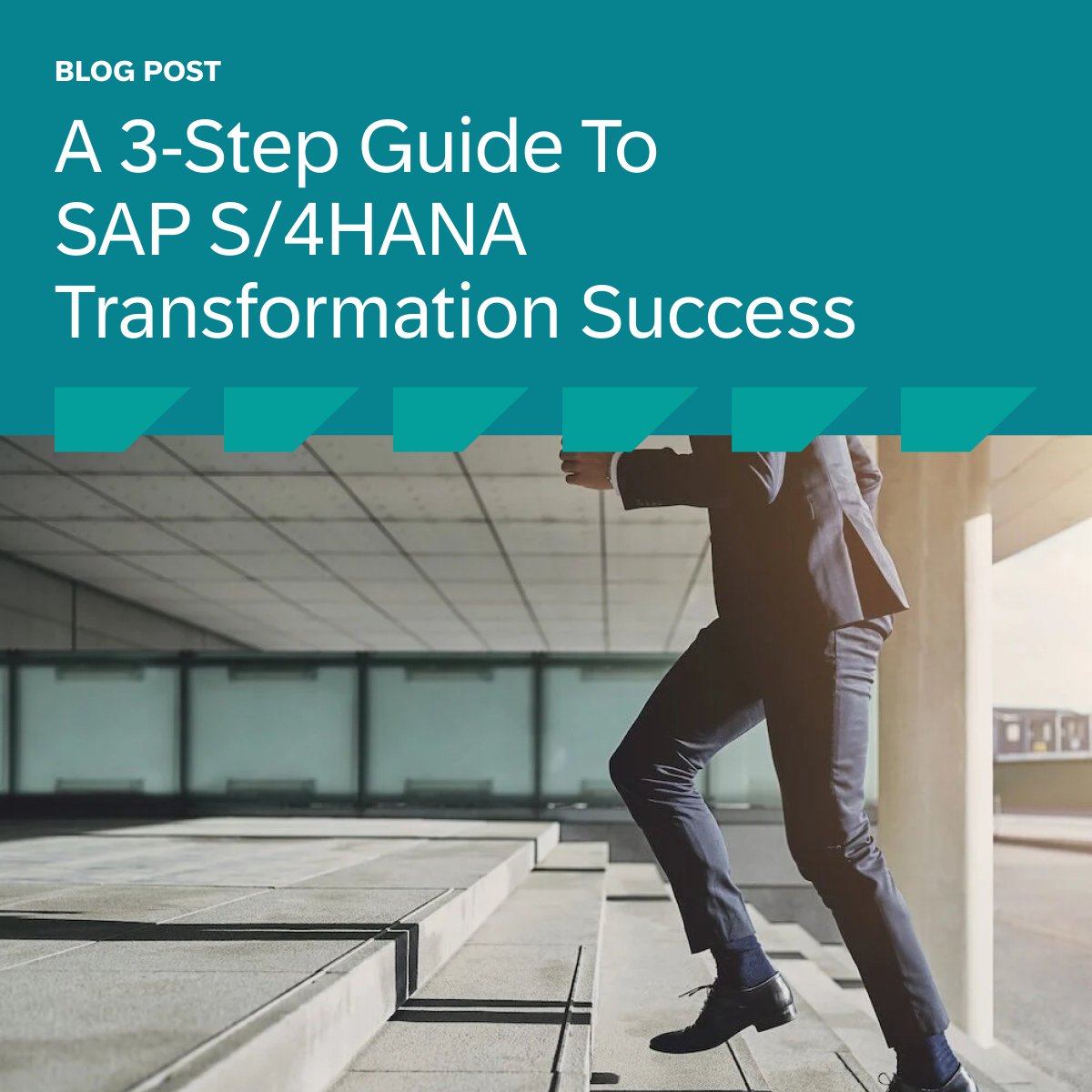 BLOG POST

A 3-Step Guide To SAP S/4HANA Transformation Success